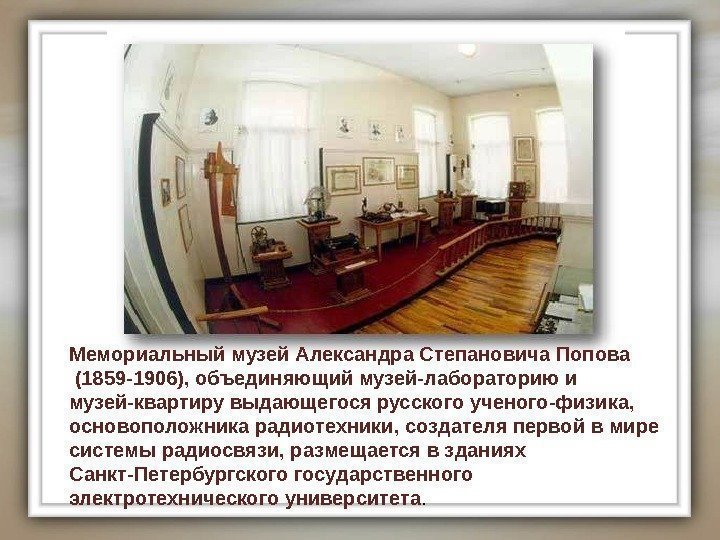 Мемориальный музей Александра Степановича Попова (1859-1906), объединяющий музей-лабораторию и музей-квартиру выдающегося русского ученого-физика, основоположника радиотехники, создателя первой в мире системы радиосвязи, размещается в зданиях Санкт-Петербургского государственного электротехнического университета.